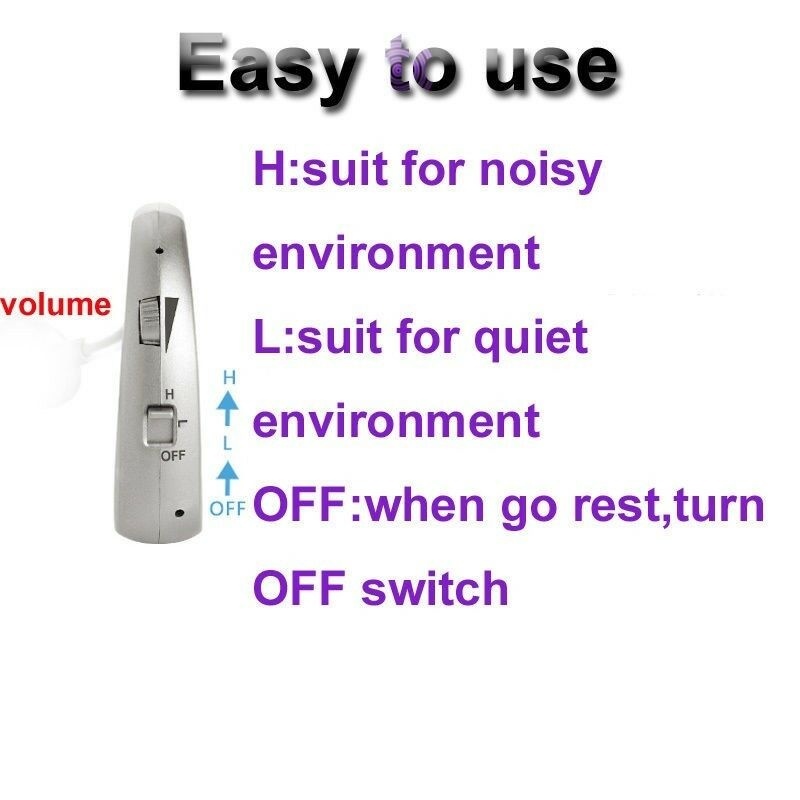 Easy to use

volume

H
L
OFF

H
L
OFF

H:suit for noisy environment

L:suit for quiet environment

OFF:when go rest,turn OFF switch